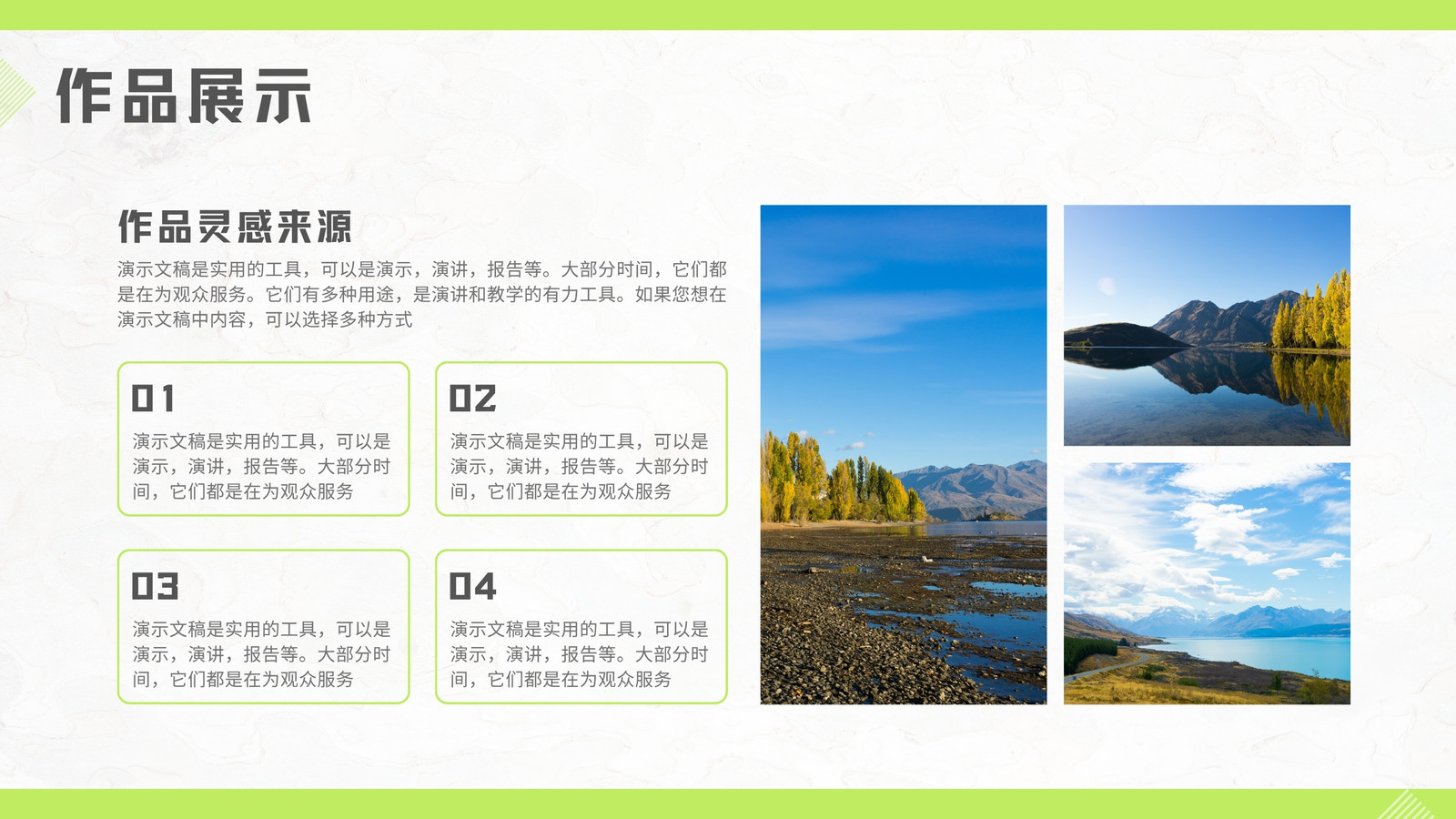 作品展示

作品灵感来源

演示文稿是实用的工具，可以是演示，演讲，报告等。大部分时间，它们都是在为观众服务。它们有多种用途，是演讲和教学的有力工具。如果您想在演示文稿中内容，可以选择多种方式

01

演示文稿是实用的工具，可以是演示，演讲，报告等。大部分时间，它们都是在为观众服务

02

演示文稿是实用的工具，可以是演示，演讲，报告等。大部分时间，它们都是在为观众服务

03

演示文稿是实用的工具，可以是演示，演讲，报告等。大部分时间，它们都是在为观众服务

04

演示文稿是实用的工具，可以是演示，演讲，报告等。大部分时间，它们都是在为观众服务